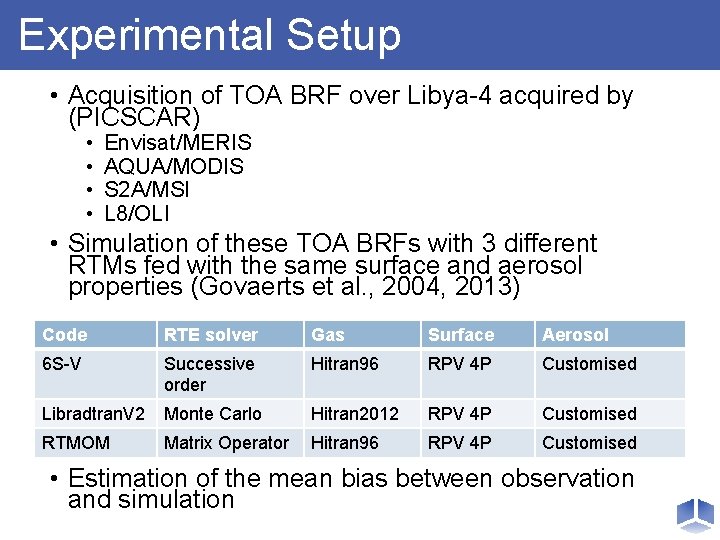 Experimental Setup

• Acquisition of TOA BRF over Libya-4 acquired by (PICSCAR)
  • Envisat/MERIS
  • AQUA/MODIS
  • S2A/MSI
  • L8/OLI

• Simulation of these TOA BRFs with 3 different RTMs fed with the same surface and aerosol properties (Govaerts et al., 2004, 2013)

| Code | RTE solver | Gas | Surface | Aerosol |
|---|---|---|---|---|
| 6S-V | Successive order | Hitran96 | RPV 4P | Customised |
| LibradtranV2 | Monte Carlo | Hitran2012 | RPV 4P | Customised |
| RTMOM | Matrix Operator | Hitran96 | RPV 4P | Customised |

• Estimation of the mean bias between observation and simulation